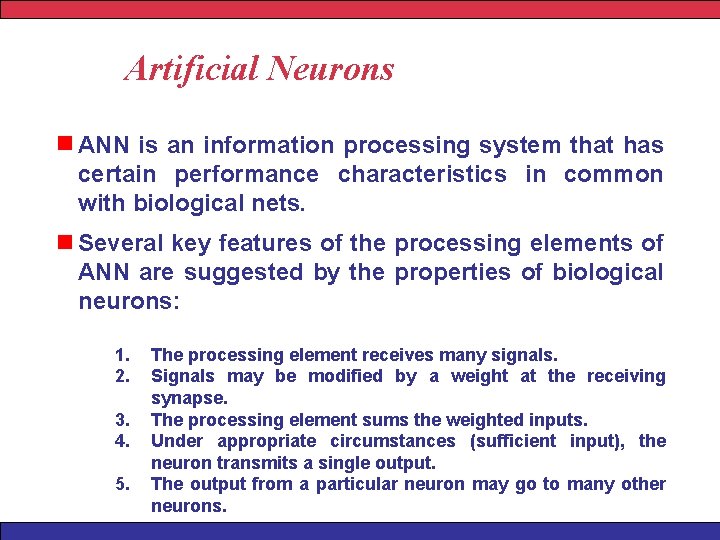 Artificial Neurons

ANN is an information processing system that has certain performance characteristics in common with biological nets.

Several key features of the processing elements of ANN are suggested by the properties of biological neurons:

1. The processing element receives many signals.
2. Signals may be modified by a weight at the receiving synapse.
3. The processing element sums the weighted inputs.
4. Under appropriate circumstances (sufficient input), the neuron transmits a single output.
5. The output from a particular neuron may go to many other neurons.